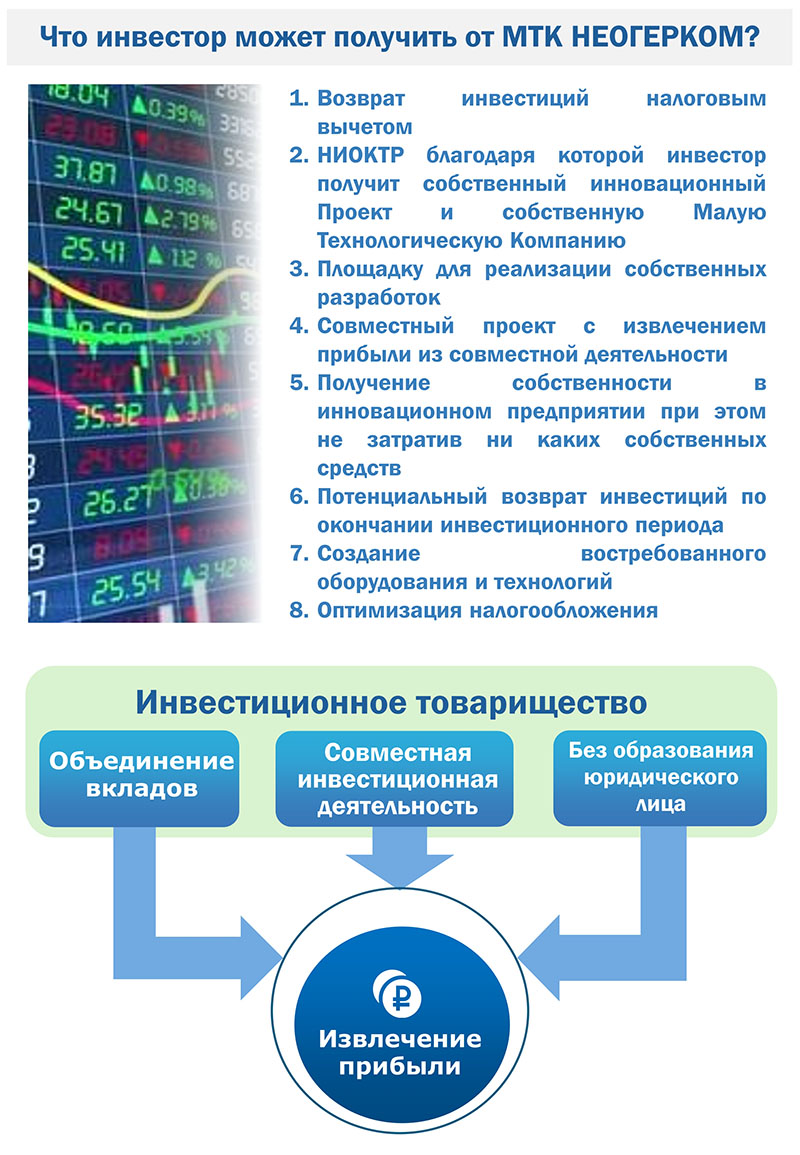 Что инвестор может получить от МТК НЕОГЕРКОМ?

1. Возврат инвестиций налоговым вычетом
2. НИОКТР благодаря которой инвестор получит собственный инновационный Проект и собственную Малую Технологическую Компанию
3. Площадку для реализации собственных разработок
4. Совместный проект с извлечением прибыли из совместной деятельности
5. Получение собственности в инновационном предприятии при этом не затратив ни каких собственных средств
6. Потенциальный возврат инвестиций по окончании инвестиционного периода
7. Создание востребованного оборудования и технологий
8. Оптимизация налогообложения

Инвестиционное товарищество

Объединение вкладов

Совместная инвестиционная деятельность

Без образования юридического лица

₽

Извлечение прибыли